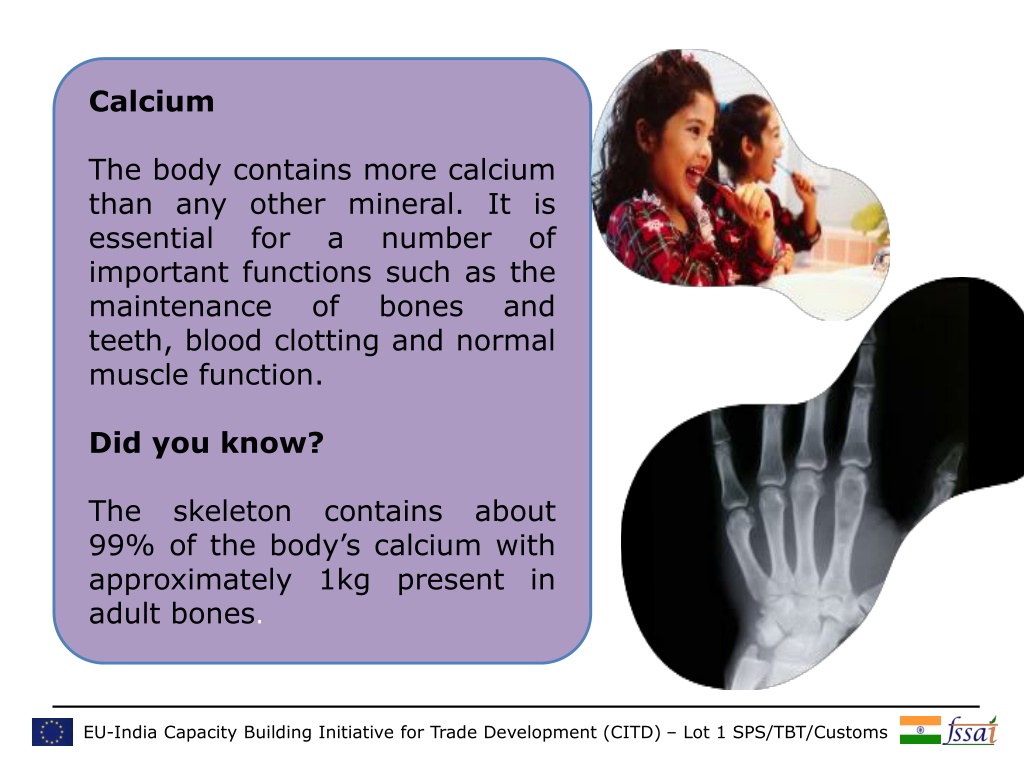 Calcium

The body contains more calcium than any other mineral. It is essential for a number of important functions such as the maintenance of bones and teeth, blood clotting and normal muscle function.

Did you know?

The skeleton contains about 99% of the body's calcium with approximately 1kg present in adult bones.

EU-India Capacity Building Initiative for Trade Development (CITD) – Lot 1 SPS/TBT/Customs

fssai